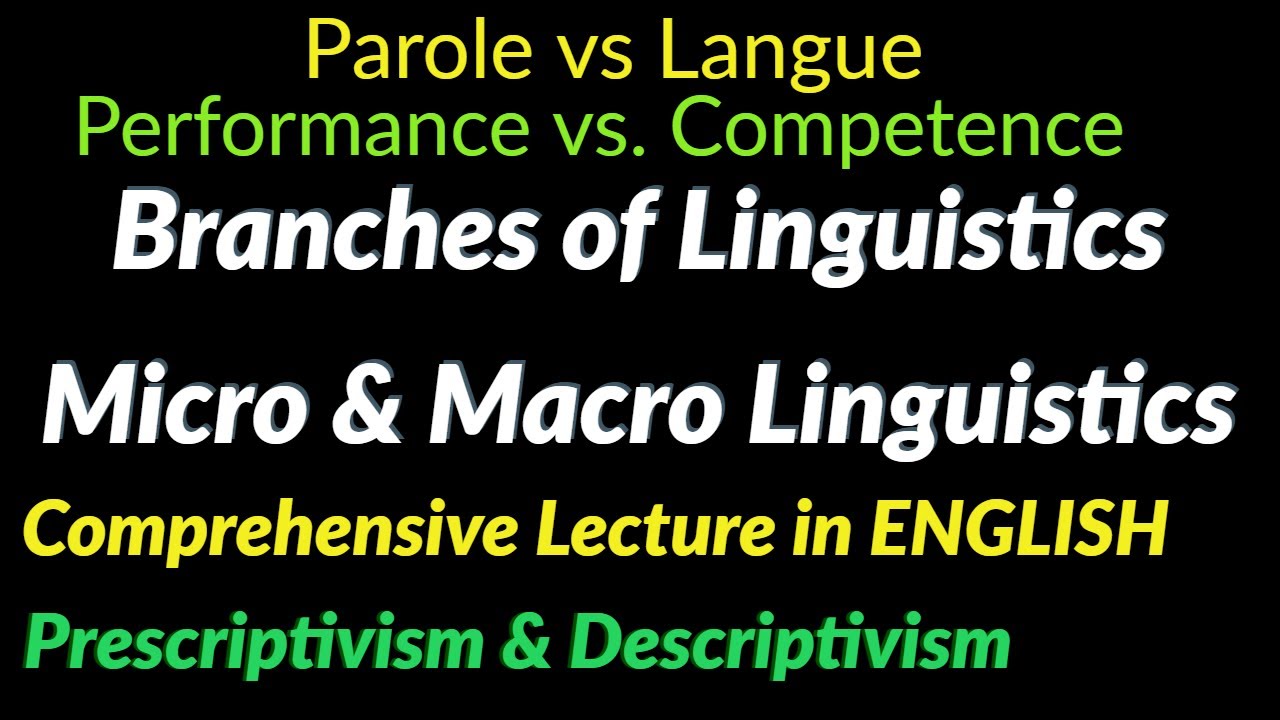 Parole vs Langue
Performance vs. Competence
Branches of Linguistics
Micro & Macro Linguistics
Comprehensive Lecture in ENGLISH
Prescriptivism & Descriptivism